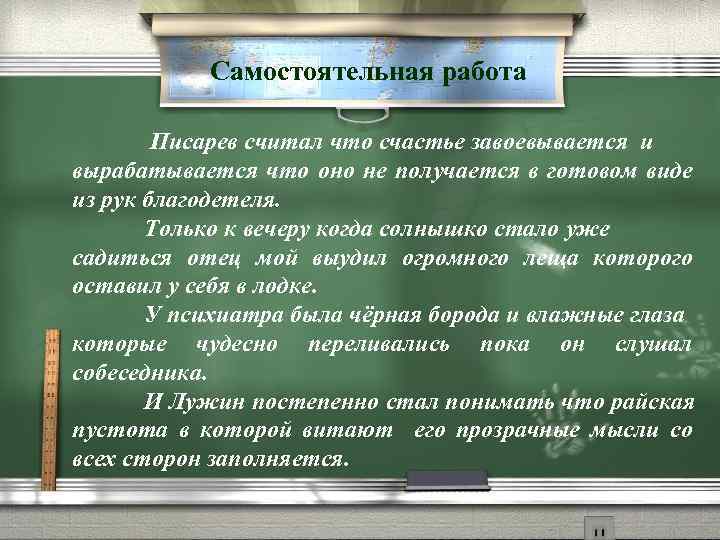 Самостоятельная работа

Писарев считал что счастье завоевывается и вырабатывается что оно не получается в готовом виде из рук благодетеля.

Только к вечеру когда солнышко стало уже садиться отец мой выудил огромного леща которого оставил у себя в лодке.

У психиатра была чёрная борода и влажные глаза которые чудесно переливались пока он слушал собеседника.

И Лужин постепенно стал понимать что райская пустота в которой витают его прозрачные мысли со всех сторон заполняется.